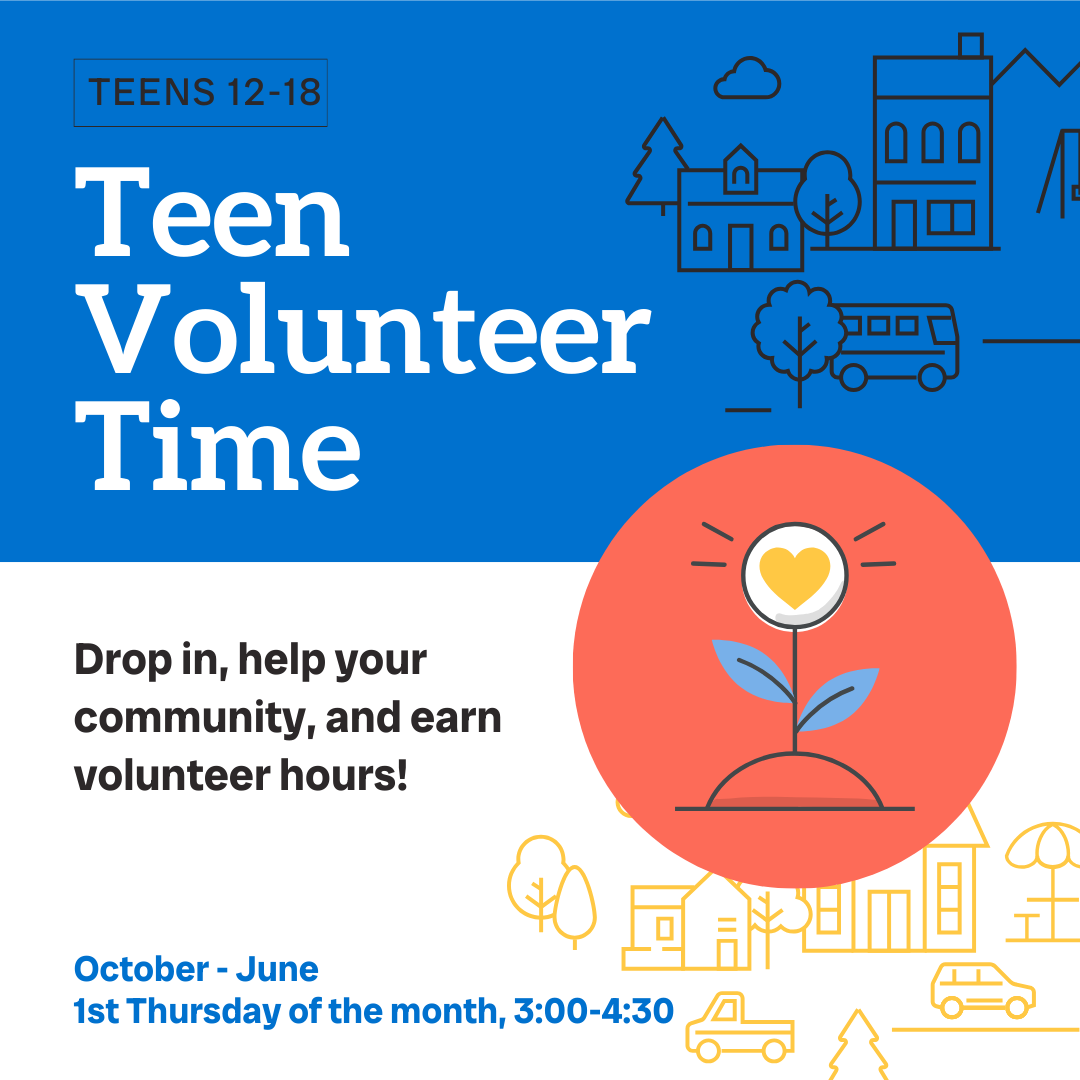 TEENS 12-18

Teen Volunteer Time

Drop in, help your community, and earn volunteer hours!

October - June
1st Thursday of the month, 3:00-4:30